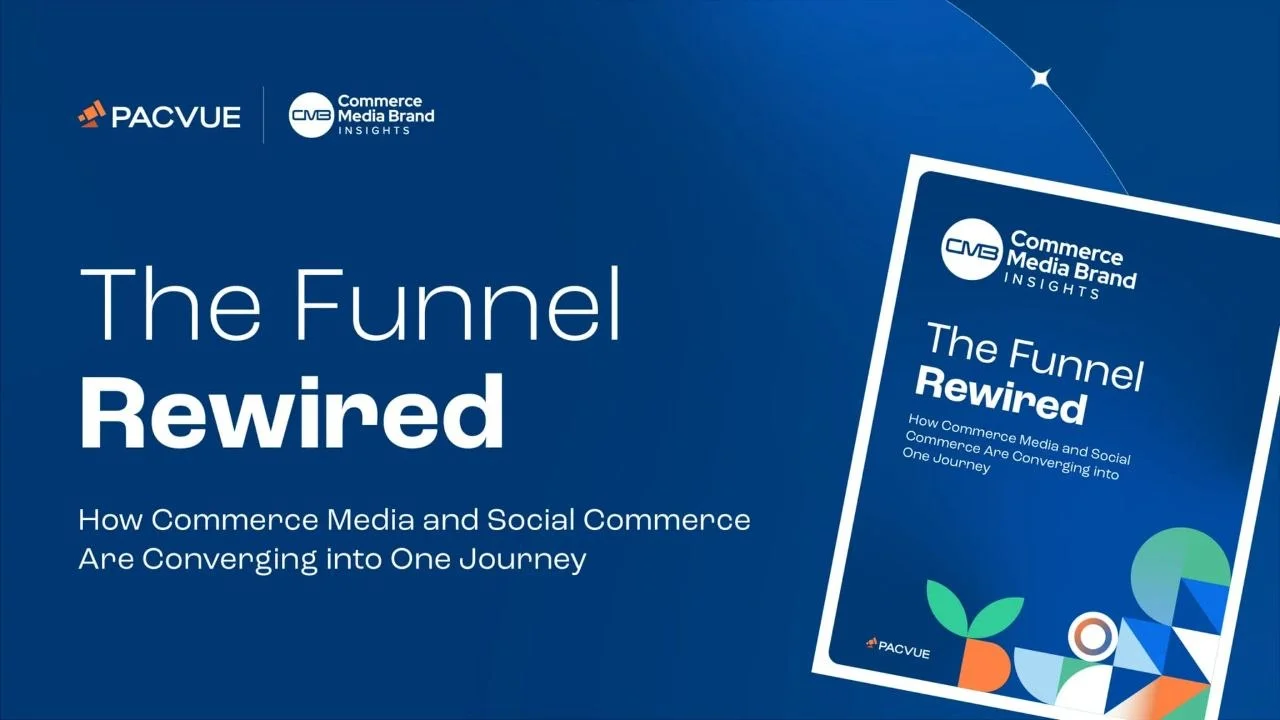 PACVUE

CMB Commerce Media Brand INSIGHTS

The Funnel
Rewired

How Commerce Media and Social Commerce Are Converging into One Journey

CMB Commerce Media Brand INSIGHTS

The Funnel
Rewired

How Commerce Media and Social Commerce Are Converging into One Journey

PACVUE